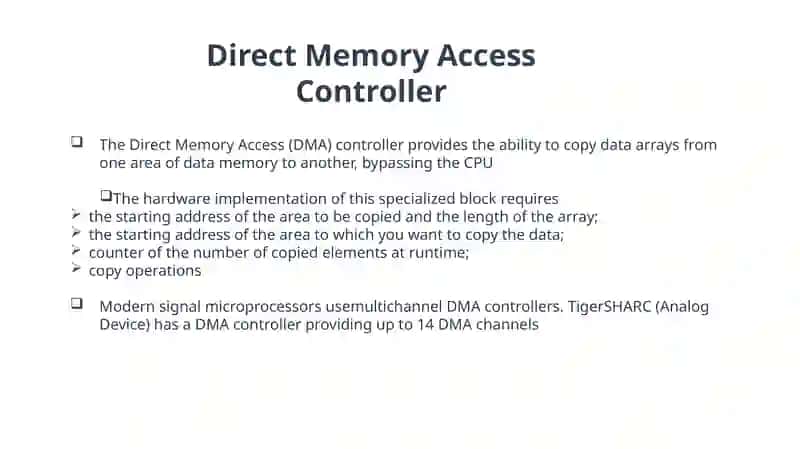 Direct Memory Access
Controller

❑ The Direct Memory Access (DMA) controller provides the ability to copy data arrays from one area of data memory to another, bypassing the CPU

❑The hardware implementation of this specialized block requires
➢ the starting address of the area to be copied and the length of the array;
➢ the starting address of the area to which you want to copy the data;
➢ counter of the number of copied elements at runtime;
➢ copy operations

❑ Modern signal microprocessors usemultichannel DMA controllers. TigerSHARC (Analog Device) has a DMA controller providing up to 14 DMA channels